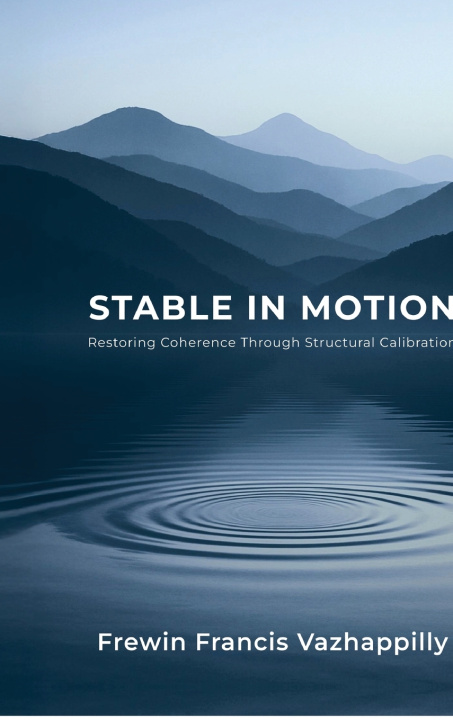 STABLE IN MOTION

Restoring Coherence Through Structural Calibration

Frewin Francis Vazhappilly